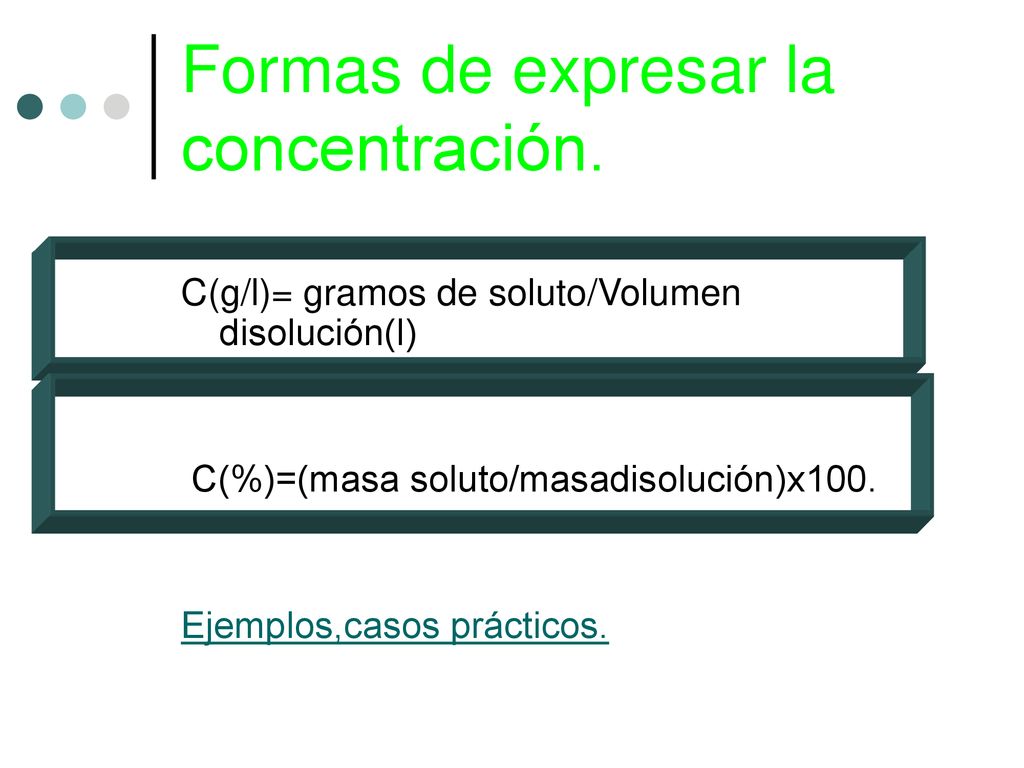 Formas de expresar la concentración.

C(g/l)= gramos de soluto/Volumen disolución(l)

C(%)=(masa soluto/masadisolución)x100.

Ejemplos,casos prácticos.